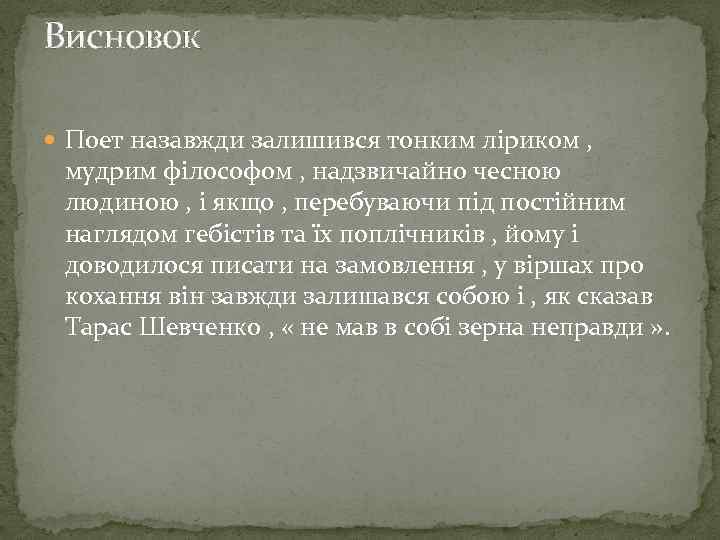 Висновок

Поет назавжди залишився тонким ліриком , мудрим філософом , надзвичайно чесною людиною , і якщо , перебуваючи під постійним наглядом гебістів та їх поплічників , йому і доводилося писати на замовлення , у віршах про кохання він завжди залишався собою і , як сказав Тарас Шевченко , « не мав в собі зерна неправди ».